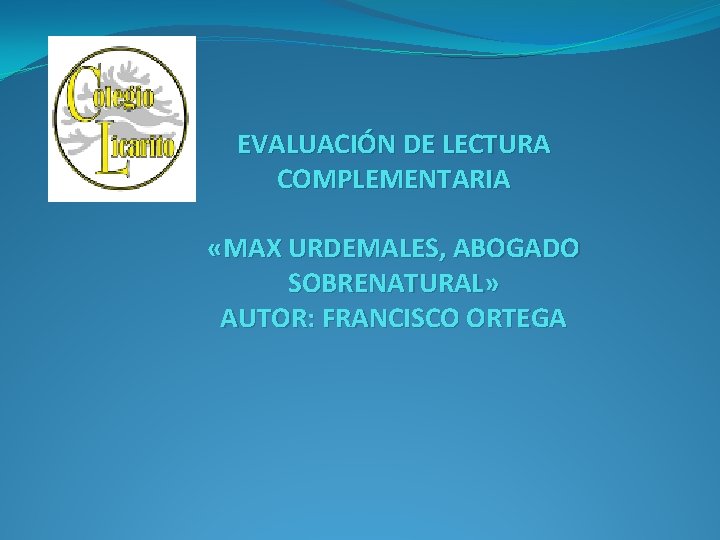 Colegio Licarito

EVALUACIÓN DE LECTURA COMPLEMENTARIA

«MAX URDEMALES, ABOGADO SOBRENATURAL»
AUTOR: FRANCISCO ORTEGA